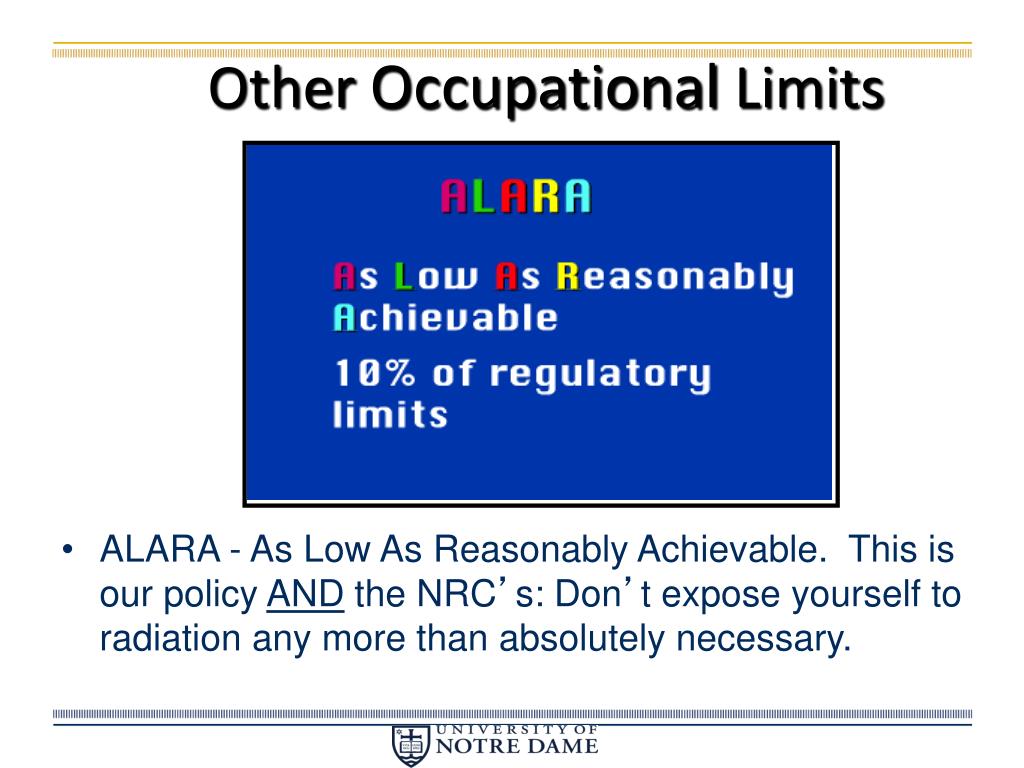 Other Occupational Limits

ALARA

As Low As Reasonably Achievable

10% of regulatory limits

• ALARA - As Low As Reasonably Achievable. This is our policy AND the NRC's: Don't expose yourself to radiation any more than absolutely necessary.

UNIVERSITY OF NOTRE DAME